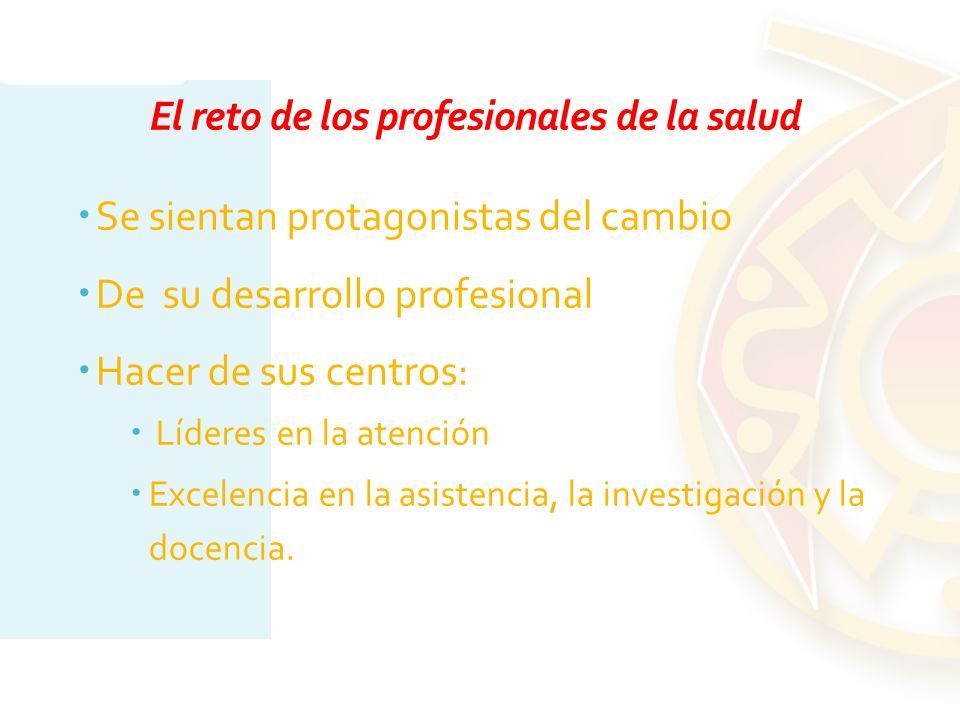 El reto de los profesionales de la salud

• Se sientan protagonistas del cambio

• De su desarrollo profesional

• Hacer de sus centros:

• Líderes en la atención

• Excelencia en la asistencia, la investigación y la docencia.